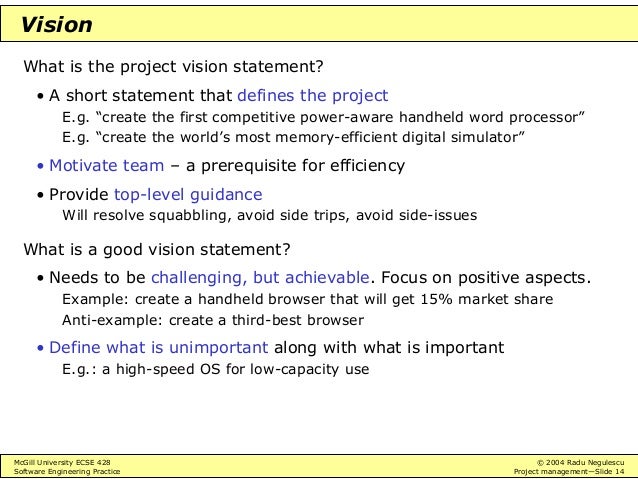 Vision

What is the project vision statement?

• A short statement that defines the project
E.g. “create the first competitive power-aware handheld word processor”
E.g. “create the world’s most memory-efficient digital simulator”

• Motivate team – a prerequisite for efficiency

• Provide top-level guidance
Will resolve squabbling, avoid side trips, avoid side-issues

What is a good vision statement?

• Needs to be challenging, but achievable. Focus on positive aspects.
Example: create a handheld browser that will get 15% market share
Anti-example: create a third-best browser

• Define what is unimportant along with what is important
E.g.: a high-speed OS for low-capacity use

McGill University ECSE 428
Software Engineering Practice

© 2004 Radu Negulescu
Project management—Slide 14